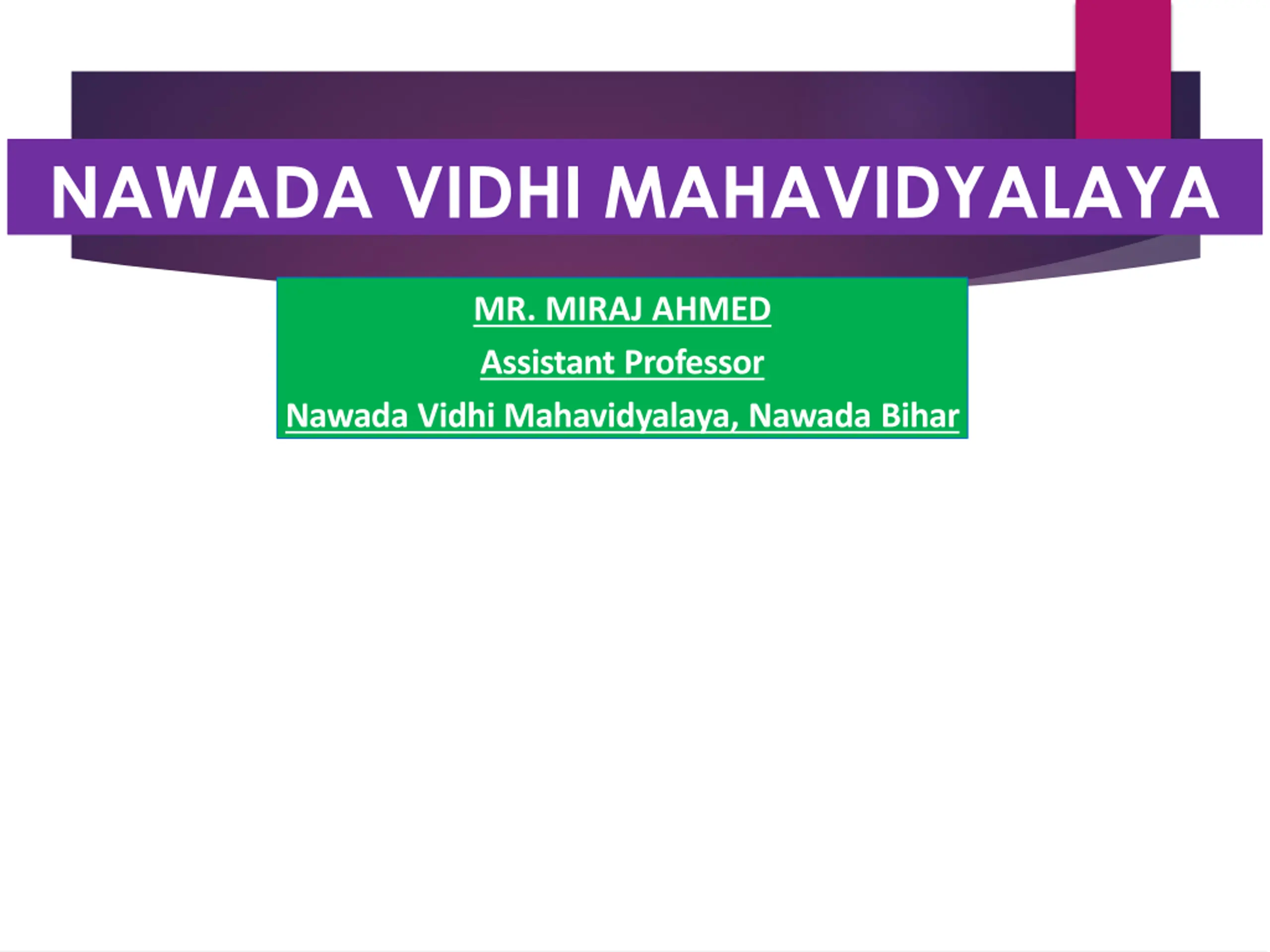 NAWADA VIDHI MAHAVIDYALAYA

MR. MIRAJ AHMED

Assistant Professor

Nawada Vidhi Mahavidyalaya, Nawada Bihar